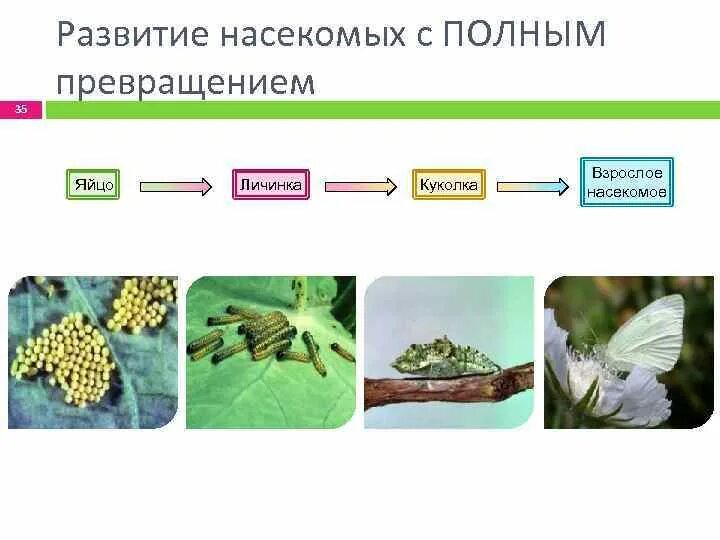 Развитие насекомых с ПОЛНЫМ превращением

35

Яйцо

Личинка

Куколка

Взрослое насекомое